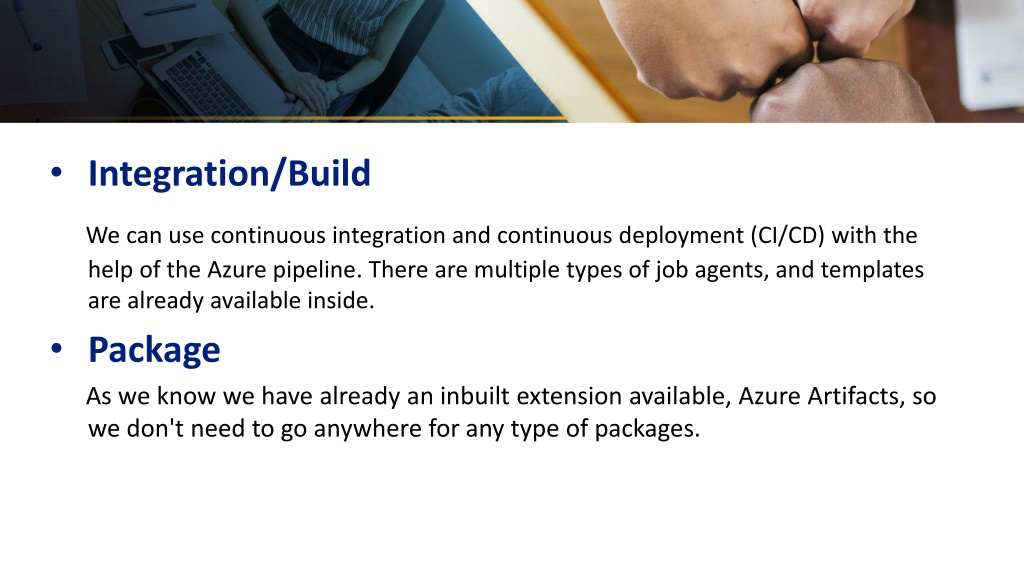 • Integration/Build

We can use continuous integration and continuous deployment (CI/CD) with the help of the Azure pipeline. There are multiple types of job agents, and templates are already available inside.

• Package

As we know we have already an inbuilt extension available, Azure Artifacts, so we don't need to go anywhere for any type of packages.